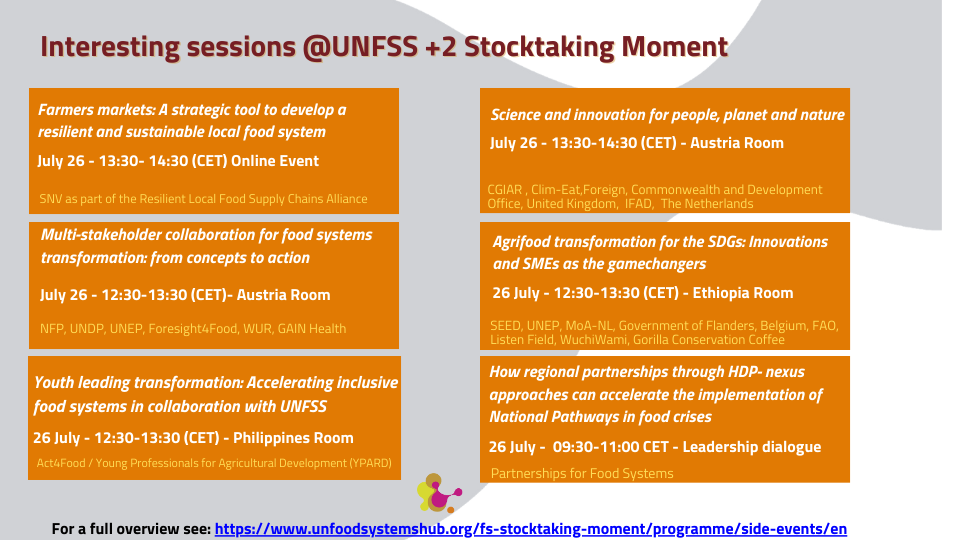 Interesting sessions @UNFSS +2 Stocktaking Moment

Farmers markets: A strategic tool to develop a resilient and sustainable local food system
July 26 - 13:30- 14:30 (CET) Online Event
SNV as part of the Resilient Local Food Supply Chains Alliance

Multi-stakeholder collaboration for food systems transformation: from concepts to action
July 26 - 12:30-13:30 (CET)- Austria Room
NFP, UNDP, UNEP, Foresight4Food, WUR, GAIN Health

Youth leading transformation: Accelerating inclusive food systems in collaboration with UNFSS
26 July - 12:30-13:30 (CET) - Philippines Room
Act4Food / Young Professionals for Agricultural Development (YPARD)

Science and innovation for people, planet and nature
July 26 - 13:30-14:30 (CET) - Austria Room
CGIAR , Clim-Eat,Foreign, Commonwealth and Development Office, United Kingdom, IFAD, The Netherlands

Agrifood transformation for the SDGs: Innovations and SMEs as the gamechangers
26 July - 12:30-13:30 (CET) - Ethiopia Room
SEED, UNEP, MoA-NL, Government of Flanders, Belgium, FAO, Listen Field, WuchiWami, Gorilla Conservation Coffee

How regional partnerships through HDP- nexus approaches can accelerate the implementation of National Pathways in food crises
26 July - 09:30-11:00 CET - Leadership dialogue
Partnerships for Food Systems

For a full overview see: https://www.unfoodsystemshub.org/fs-stocktaking-moment/programme/side-events/en